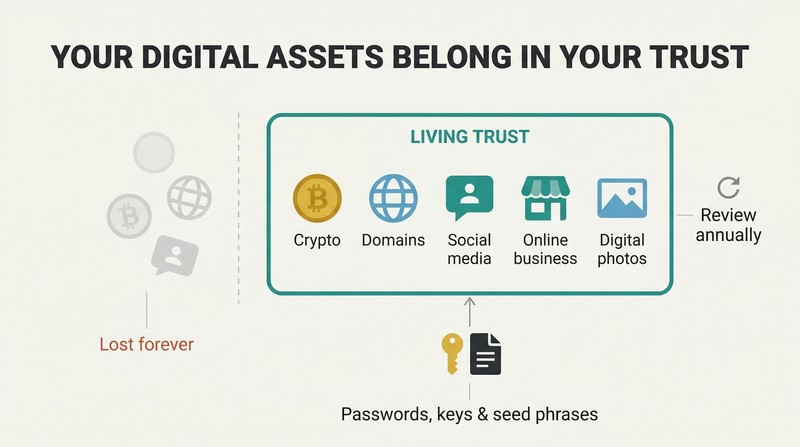 YOUR DIGITAL ASSETS BELONG IN YOUR TRUST

Lost forever

LIVING TRUST

Crypto

Domains

Social media

Online business

Digital photos

Review annually

Passwords, keys & seed phrases